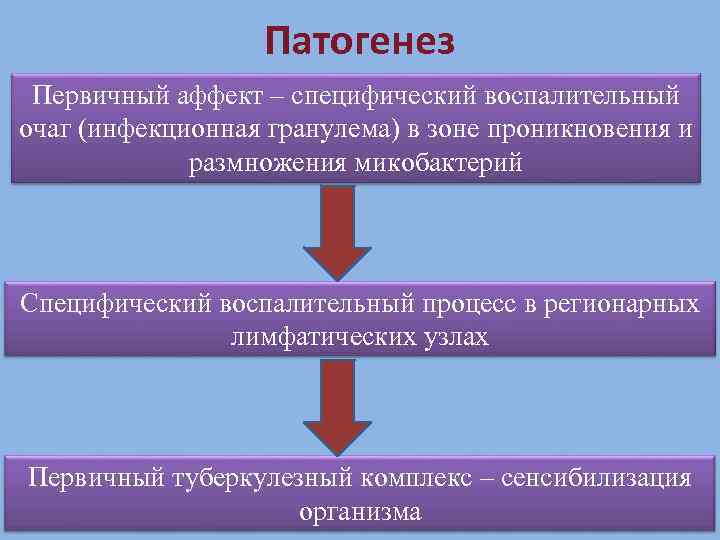 Патогенез

Первичный аффект – специфический воспалительный очаг (инфекционная гранулема) в зоне проникновения и размножения микобактерий

Специфический воспалительный процесс в регионарных лимфатических узлах

Первичный туберкулезный комплекс – сенсибилизация организма